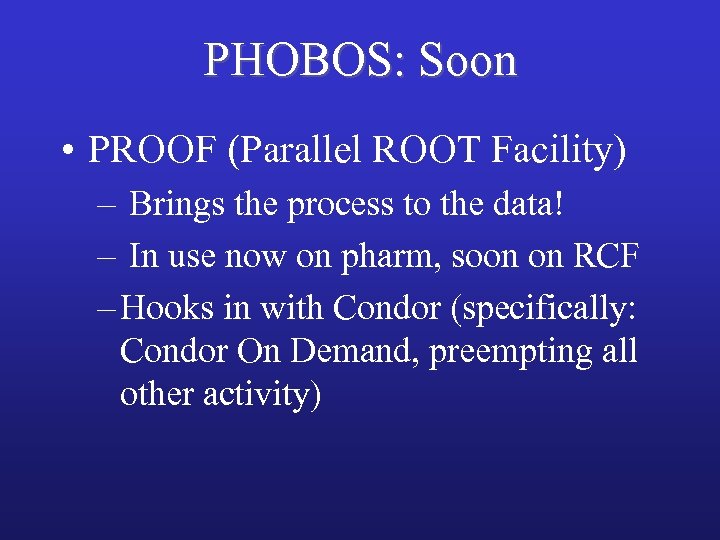 PHOBOS: Soon

• PROOF (Parallel ROOT Facility)
– Brings the process to the data!
– In use now on pharm, soon on RCF
– Hooks in with Condor (specifically: Condor On Demand, preempting all other activity)